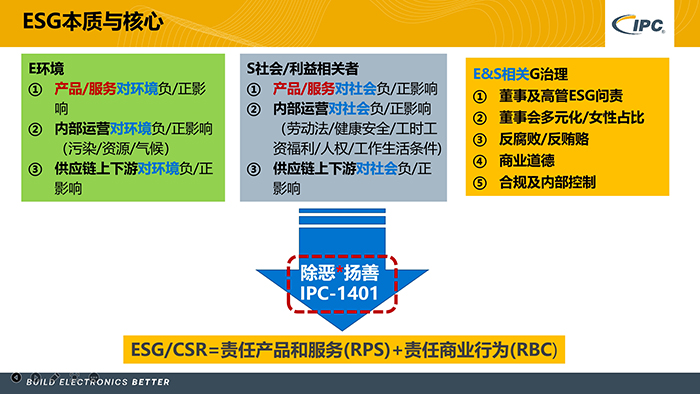 ESG本质与核心

IPC

E环境
① 产品/服务对环境负/正影响
② 内部运营对环境负/正影响（污染/资源/气候）
③ 供应链上下游对环境负/正影响

S社会/利益相关者
① 产品/服务对社会负/正影响
② 内部运营对社会负/正影响（劳动法/健康安全/工时工资福利/人权/工作生活条件）
③ 供应链上下游对社会负/正影响

E&S相关G治理
① 董事及高管ESG问责
② 董事会多元化/女性占比
③ 反腐败/反贿赂
④ 商业道德
⑤ 合规及内部控制

除恶*扬善
IPC-1401

ESG/CSR=责任产品和服务(RPS)+责任商业行为(RBC)

BUILD ELECTRONICS BETTER